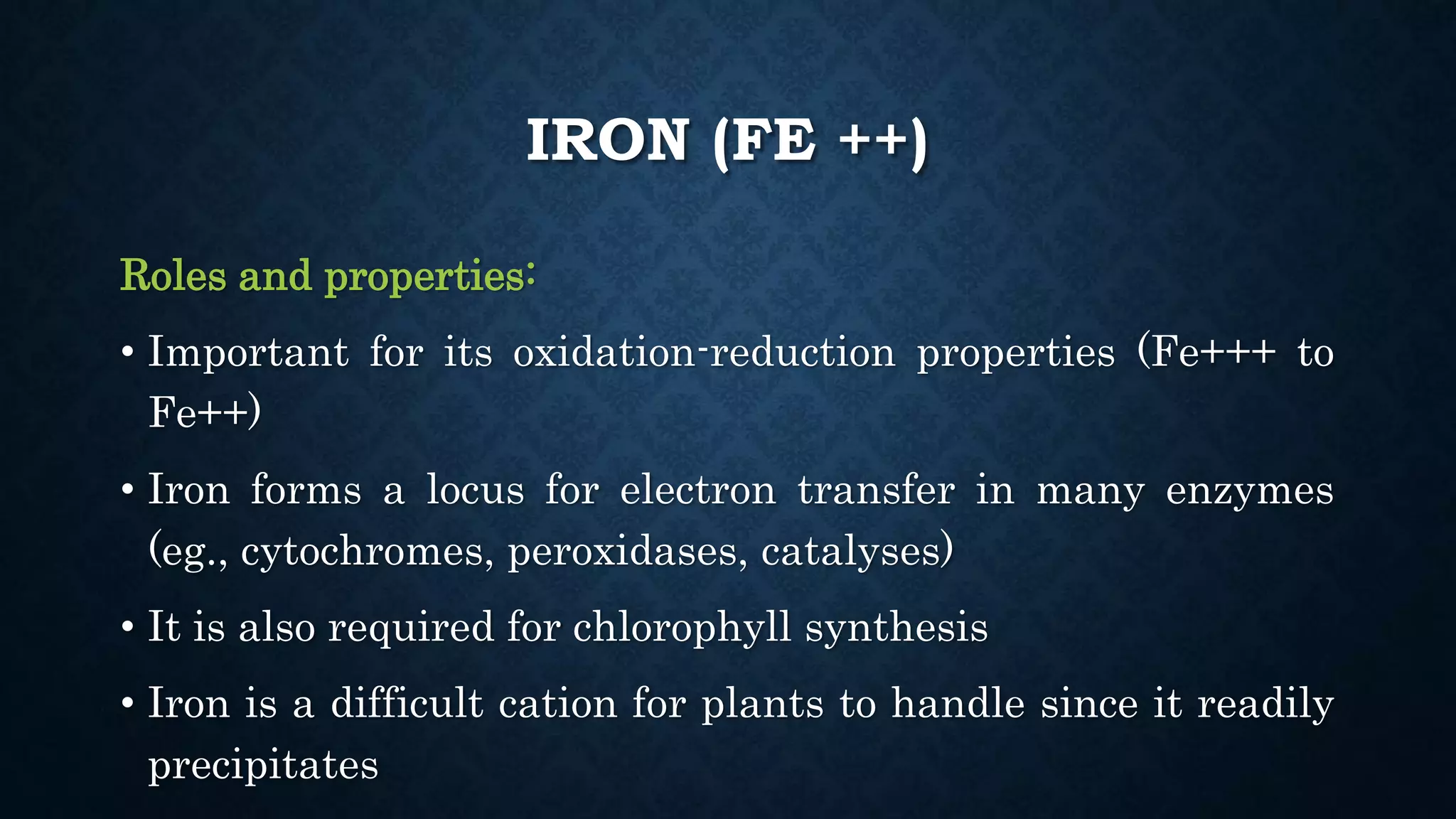 IRON (FE ++)

Roles and properties:

• Important for its oxidation-reduction properties (Fe+++ to Fe++)

• Iron forms a locus for electron transfer in many enzymes (eg., cytochromes, peroxidases, catalyses)

• It is also required for chlorophyll synthesis

• Iron is a difficult cation for plants to handle since it readily precipitates